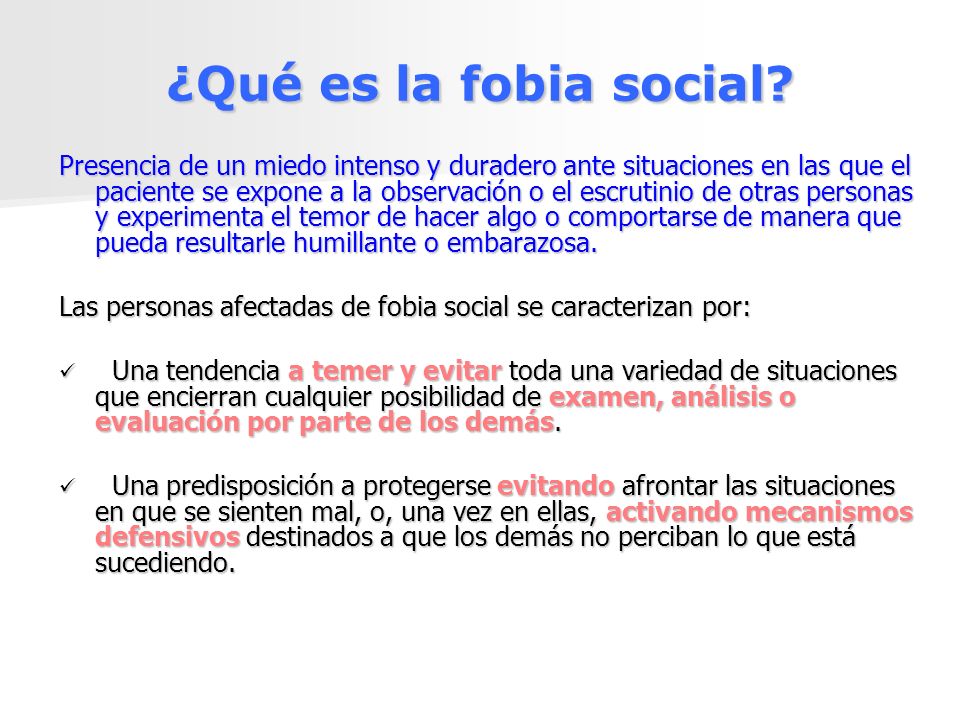 ¿Qué es la fobia social?

Presencia de un miedo intenso y duradero ante situaciones en las que el paciente se expone a la observación o el escrutinio de otras personas y experimenta el temor de hacer algo o comportarse de manera que pueda resultarle humillante o embarazosa.

Las personas afectadas de fobia social se caracterizan por:

✓ Una tendencia a temer y evitar toda una variedad de situaciones que encierran cualquier posibilidad de examen, análisis o evaluación por parte de los demás.

✓ Una predisposición a protegerse evitando afrontar las situaciones en que se sienten mal, o, una vez en ellas, activando mecanismos defensivos destinados a que los demás no perciban lo que está sucediendo.